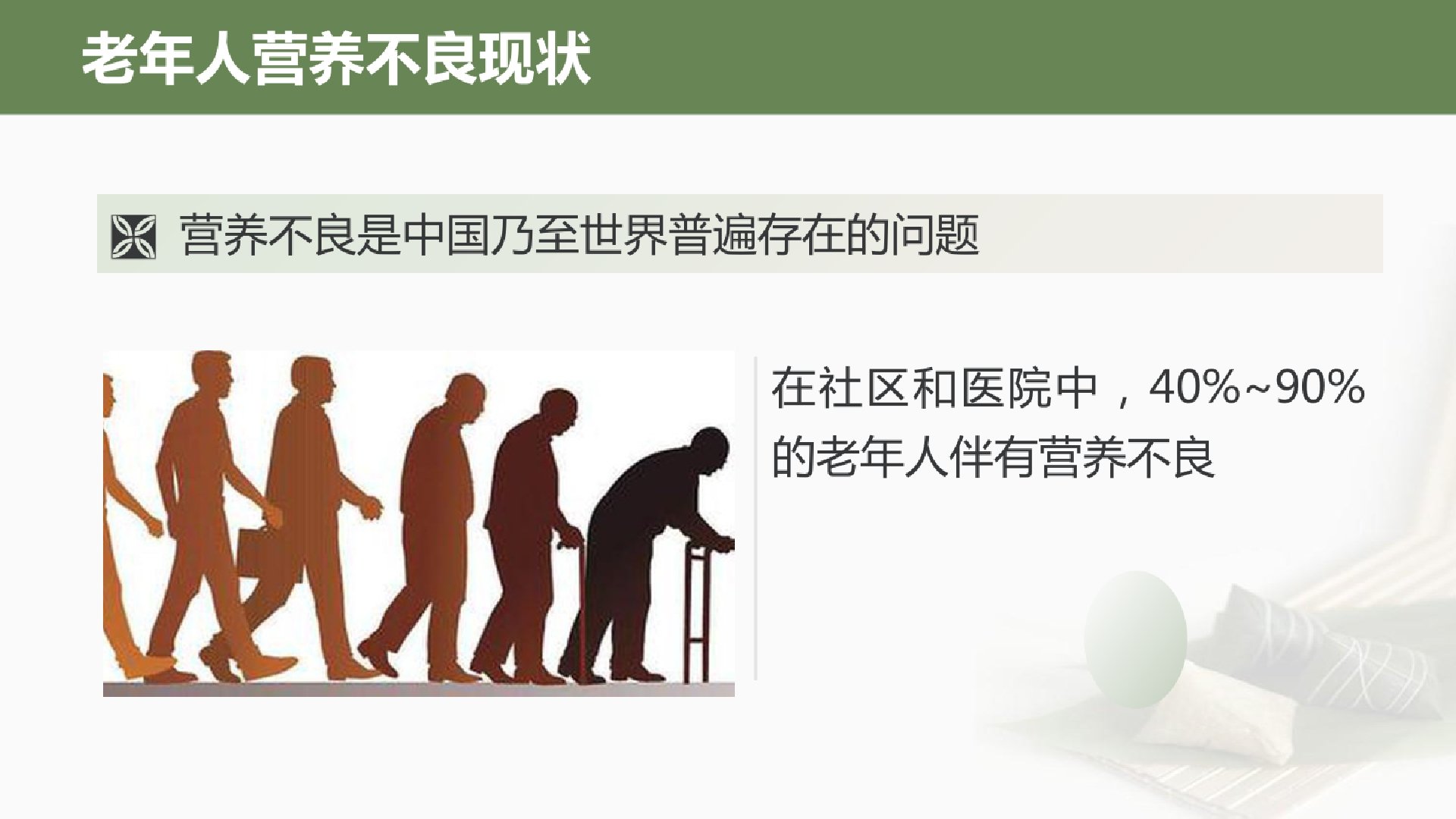 老年人营养不良现状

营养不良是中国乃至世界普遍存在的问题

在社区和医院中，40%~90%的老年人伴有营养不良